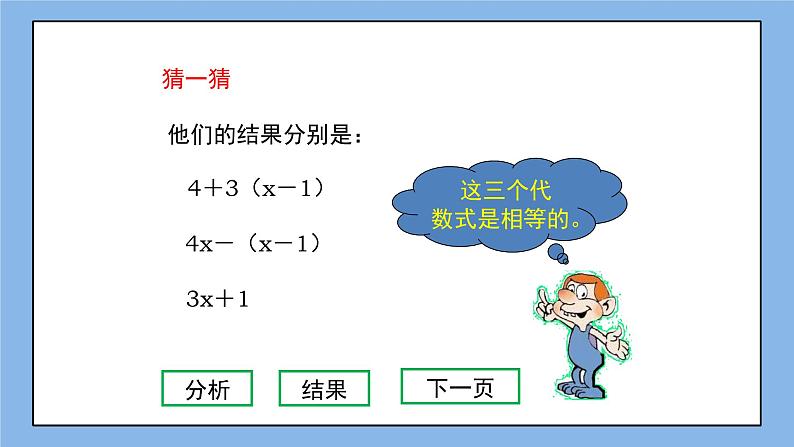 猜一猜

他们的结果分别是：

$4+3(x-1)$

$4x-(x-1)$

$3x+1$

这三个代数式是相等的。

分析

结果

下一页